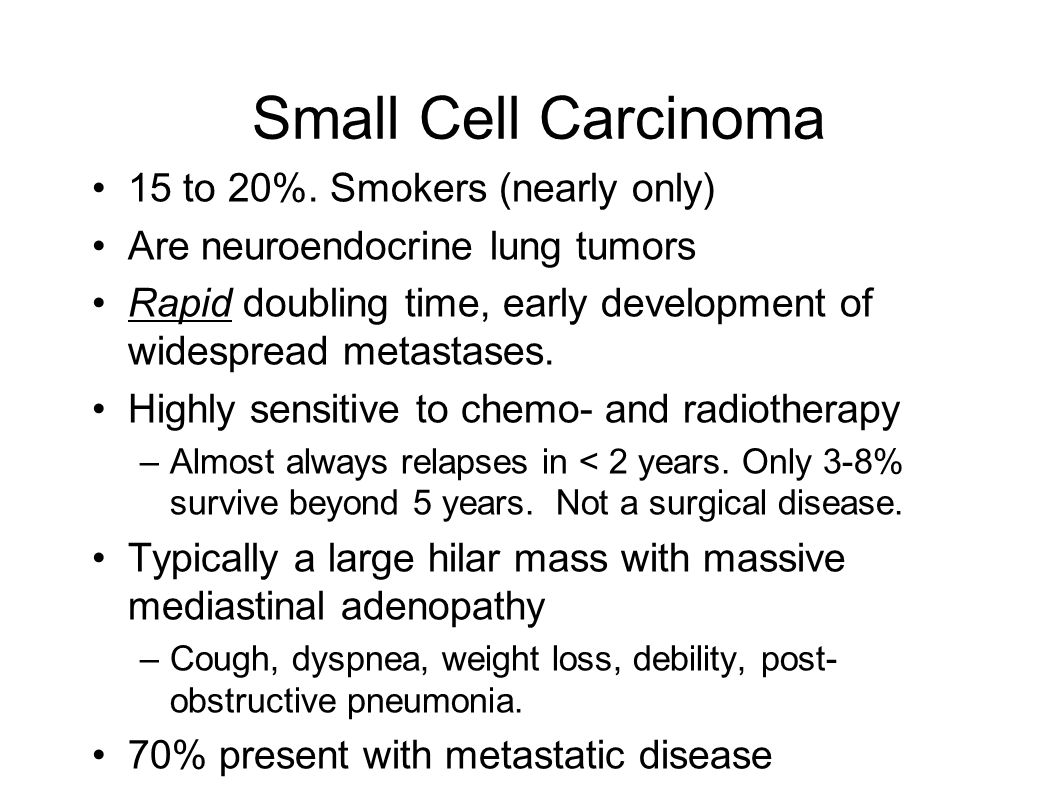 Small Cell Carcinoma

• 15 to 20%. Smokers (nearly only)

• Are neuroendocrine lung tumors

• Rapid doubling time, early development of widespread metastases.

• Highly sensitive to chemo- and radiotherapy

– Almost always relapses in < 2 years. Only 3-8% survive beyond 5 years. Not a surgical disease.

• Typically a large hilar mass with massive mediastinal adenopathy

– Cough, dyspnea, weight loss, debility, post-obstructive pneumonia.

• 70% present with metastatic disease